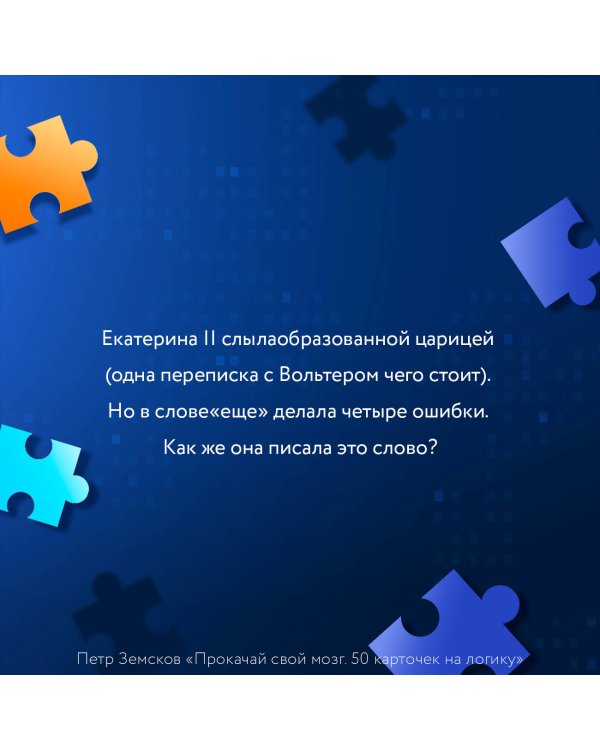 Екатерина II слылаобразованной царицей (одна переписка с Вольтером чего стоит). Но в слове«еще» делала четыре ошибки. Как же она писала это слово?

Петр Земсков «Прокачай свой мозг. 50 карточек на логику»